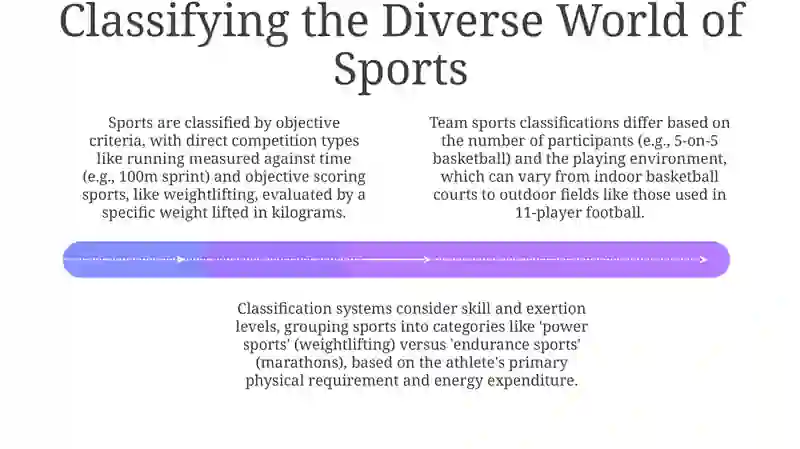 Classifying the Diverse World of Sports

Sports are classified by objective criteria, with direct competition types like running measured against time (e.g., 100m sprint) and objective scoring sports, like weightlifting, evaluated by a specific weight lifted in kilograms.

Team sports classifications differ based on the number of participants (e.g., 5-on-5 basketball) and the playing environment, which can vary from indoor basketball courts to outdoor fields like those used in 11-player football.

Classification systems consider skill and exertion levels, grouping sports into categories like 'power sports' (weightlifting) versus 'endurance sports' (marathons), based on the athlete's primary physical requirement and energy expenditure.